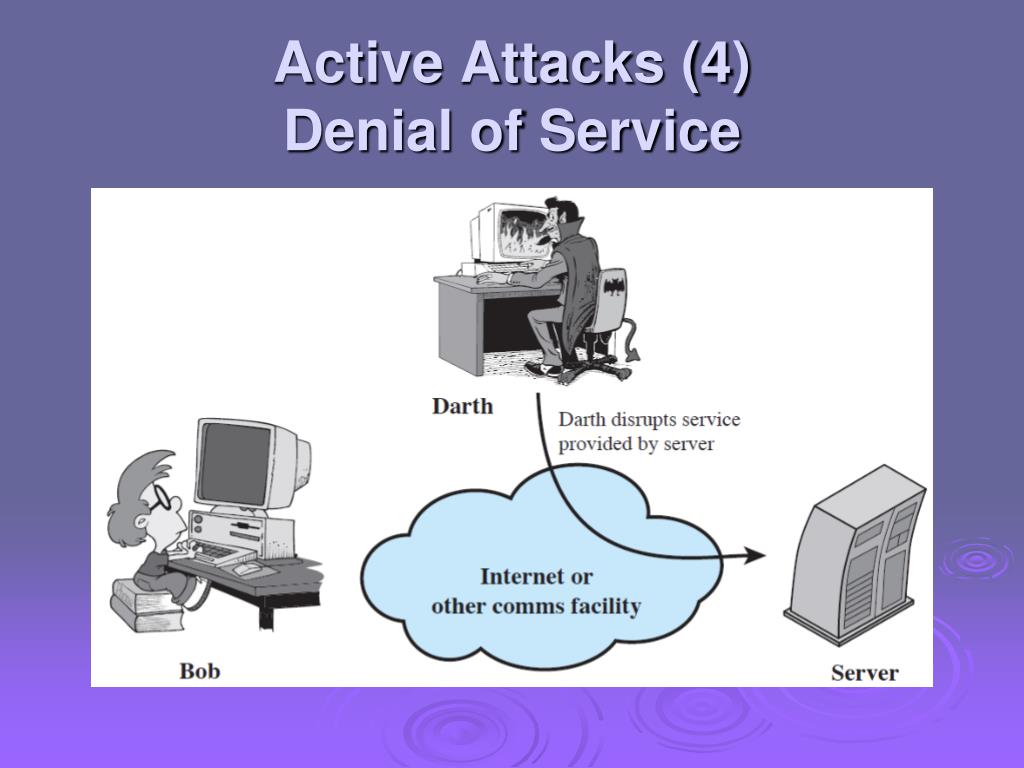 Active Attacks (4)
Denial of Service

Darth

Darth disrupts service provided by server

Internet or other comms facility

Bob

Server